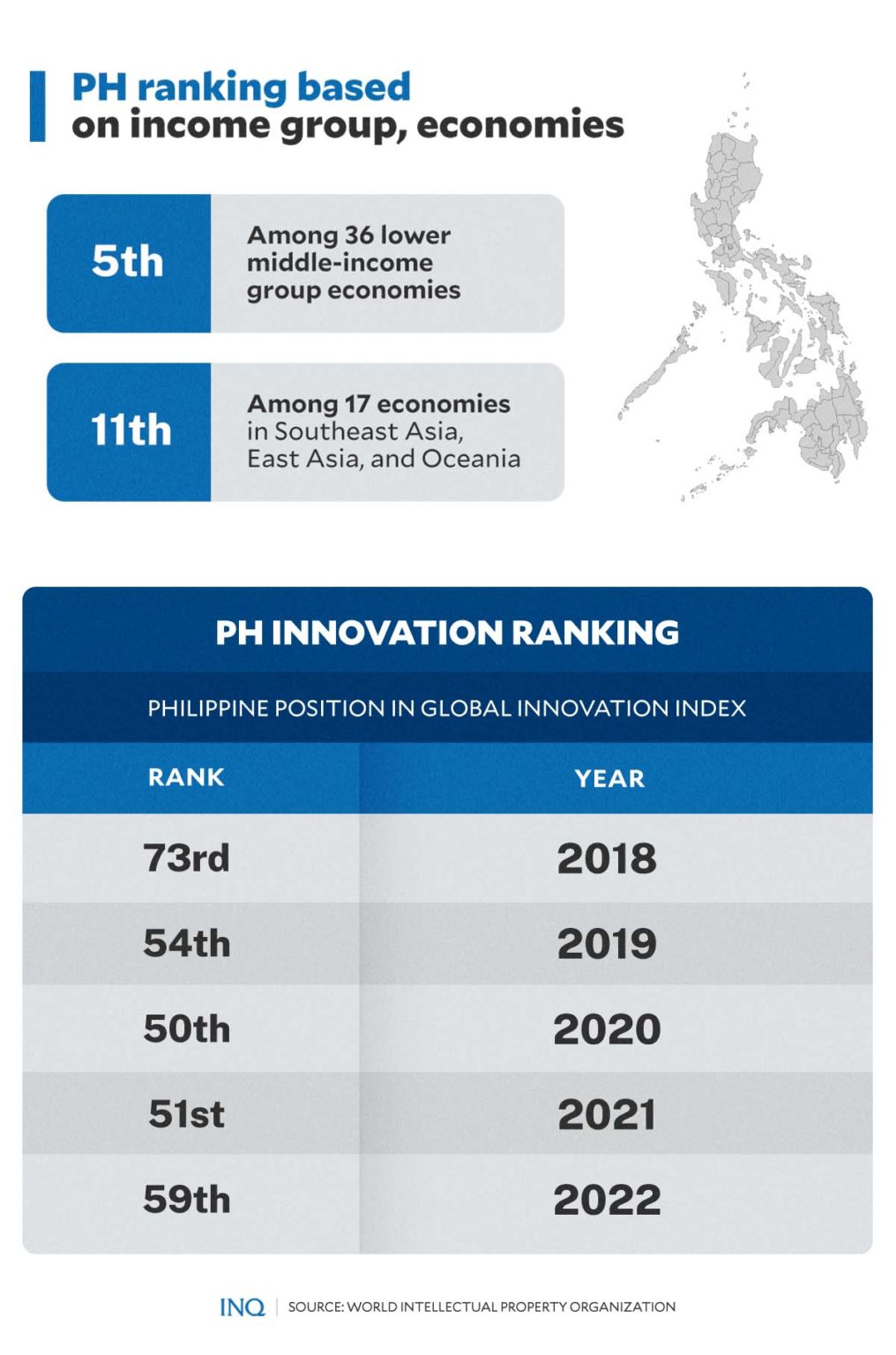 PH ranking based on income group, economies

5th

Among 36 lower middle-income group economies

11th

Among 17 economies in Southeast Asia, East Asia, and Oceania

PH INNOVATION RANKING

PHILIPPINE POSITION IN GLOBAL INNOVATION INDEX

| RANK | YEAR |
|---|---|
| 73rd | 2018 |
| 54th | 2019 |
| 50th | 2020 |
| 51st | 2021 |
| 59th | 2022 |

INQ | SOURCE: WORLD INTELLECTUAL PROPERTY ORGANIZATION